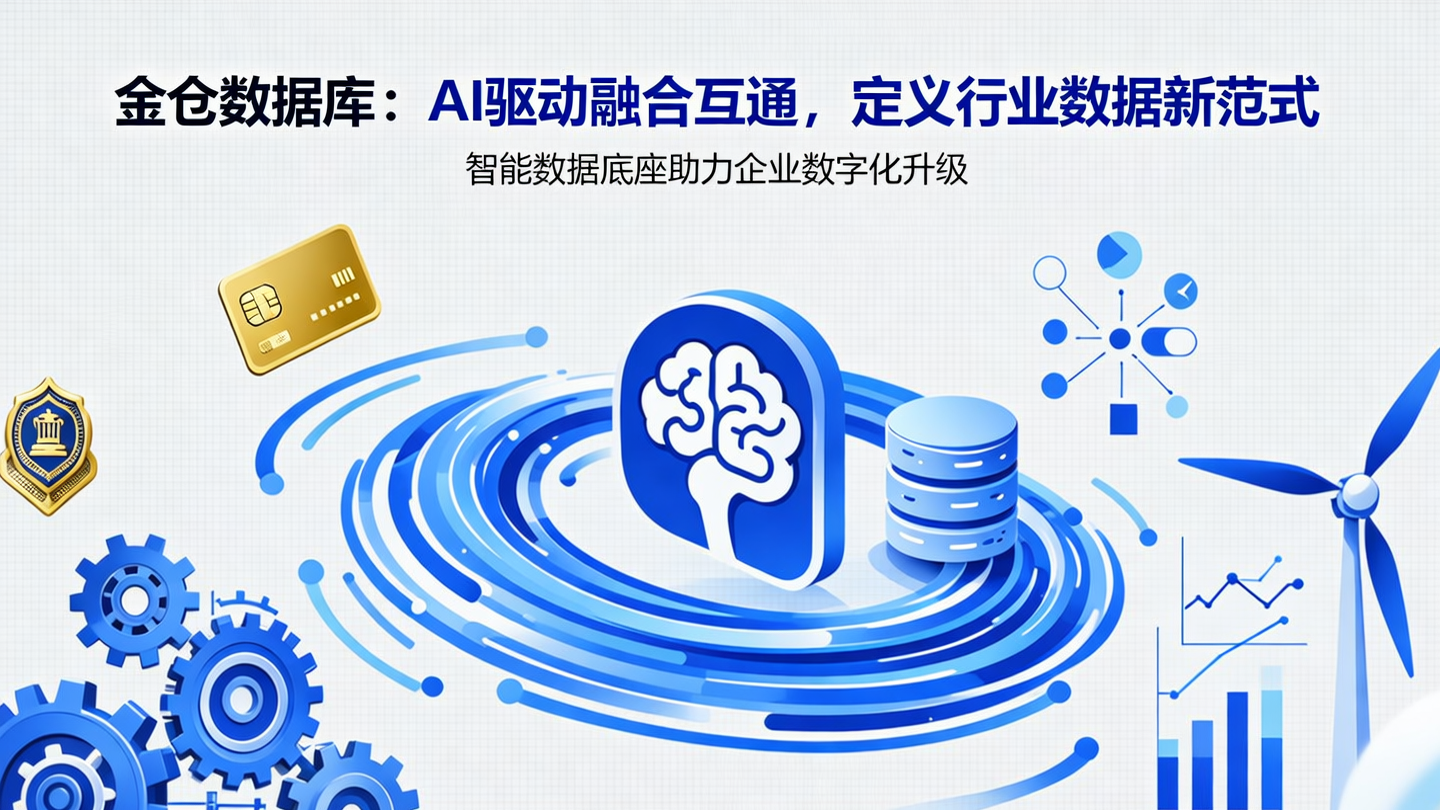 金仓数据库：AI驱动融合互通，定义行业数据新范式

智能数据底座助力企业数字化升级